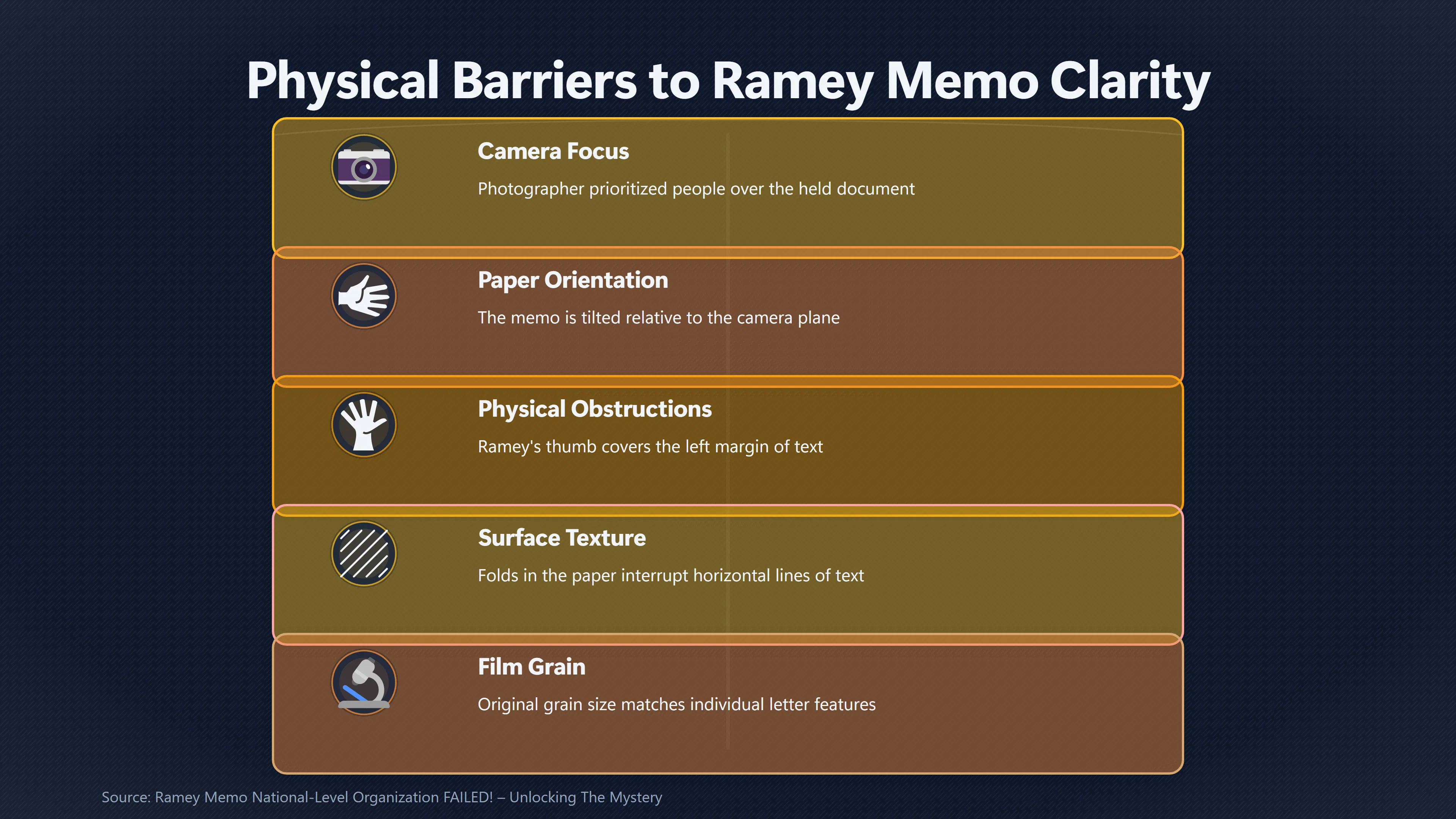 Physical Barriers to Ramey Memo Clarity

Camera Focus

Photographer prioritized people over the held document

Paper Orientation

The memo is tilted relative to the camera plane

Physical Obstructions

Ramey's thumb covers the left margin of text

Surface Texture

Folds in the paper interrupt horizontal lines of text

Film Grain

Original grain size matches individual letter features

Source: Ramey Memo National-Level Organization FAILED! – Unlocking The Mystery